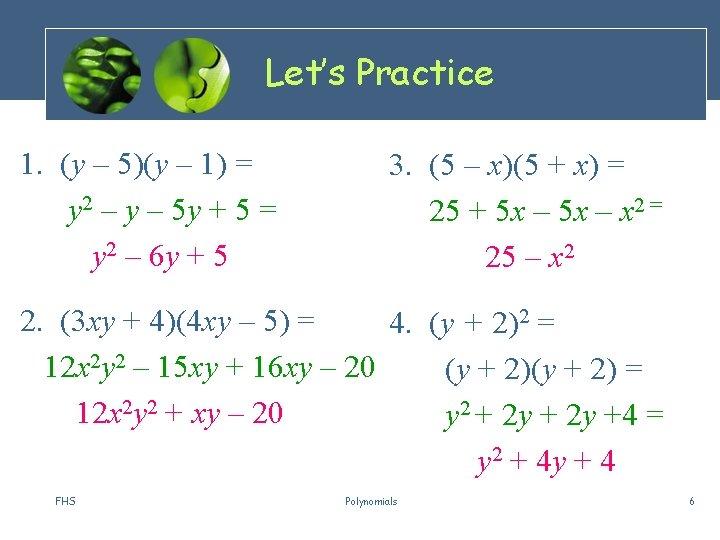 Let's Practice

1. $(y - 5)(y - 1) =$

$y^2 - y - 5y + 5 =$

$y^2 - 6y + 5$

2. $(3xy + 4)(4xy - 5) =$

$12x^2y^2 - 15xy + 16xy - 20$

$12x^2y^2 + xy - 20$

3. $(5 - x)(5 + x) =$

$25 + 5x - 5x - x^2 =$

$25 - x^2$

4. $(y + 2)^2 =$

$(y + 2)(y + 2) =$

$y^2 + 2y + 2y + 4 =$

$y^2 + 4y + 4$

FHS

Polynomials

6